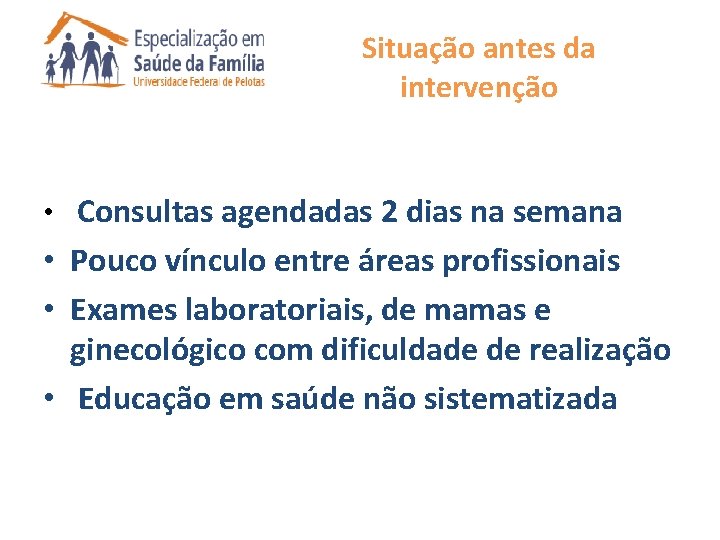 Especialização em
Saúde da Família
Universidade Federal de Pelotas

Situação antes da intervenção

• Consultas agendadas 2 dias na semana
• Pouco vínculo entre áreas profissionais
• Exames laboratoriais, de mamas e ginecológico com dificuldade de realização
• Educação em saúde não sistematizada